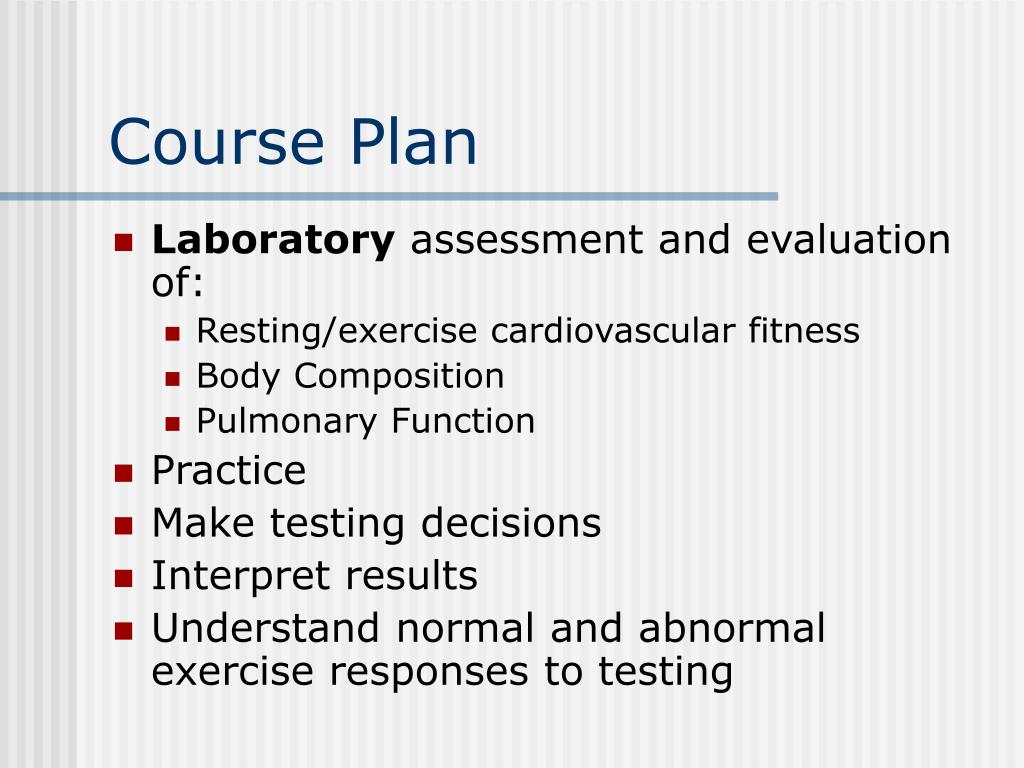 Course Plan

- Laboratory assessment and evaluation of:
  - Resting/exercise cardiovascular fitness
  - Body Composition
  - Pulmonary Function
- Practice
- Make testing decisions
- Interpret results
- Understand normal and abnormal exercise responses to testing